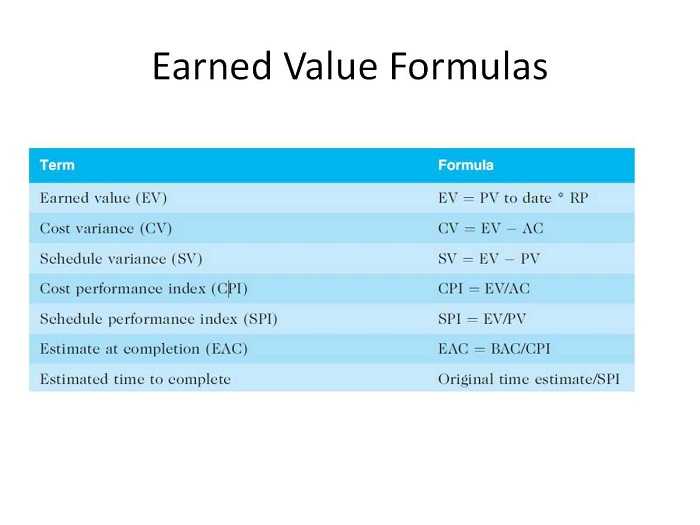 Earned Value Formulas

| Term | Formula |
|---|---|
| Earned value (EV) | EV = PV to date * RP |
| Cost variance (CV) | CV = EV − AC |
| Schedule variance (SV) | SV = EV − PV |
| Cost performance index (CPI) | CPI = EV/AC |
| Schedule performance index (SPI) | SPI = EV/PV |
| Estimate at completion (EAC) | EAC = BAC/CPI |
| Estimated time to complete | Original time estimate/SPI |